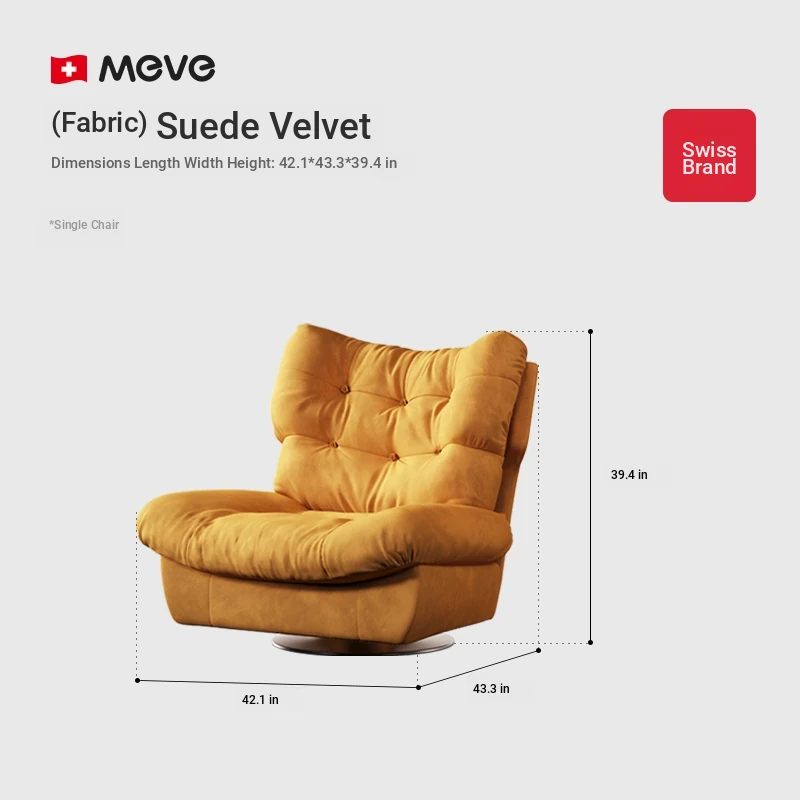 MEVE

(Fabric) Suede Velvet

Dimensions Length Width Height: 42.1*43.3*39.4 in

Swiss Brand

*Single Chair

39.4 in

42.1 in

43.3 in